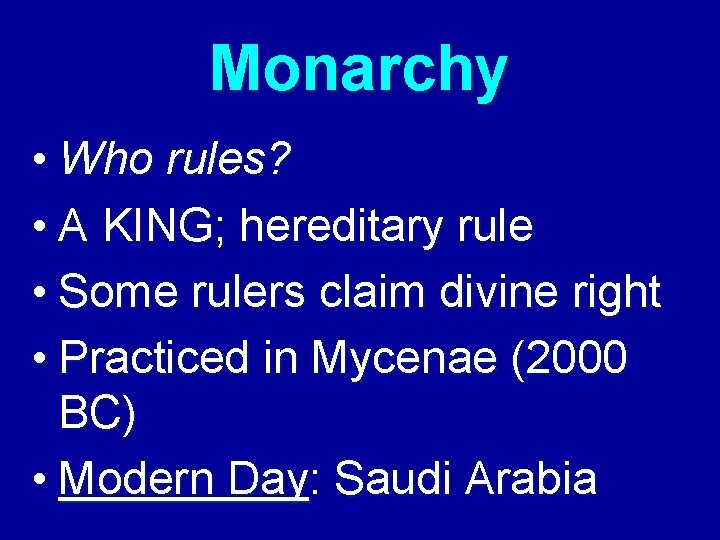 Monarchy

• Who rules?
• A KING; hereditary rule
• Some rulers claim divine right
• Practiced in Mycenae (2000 BC)
• Modern Day: Saudi Arabia